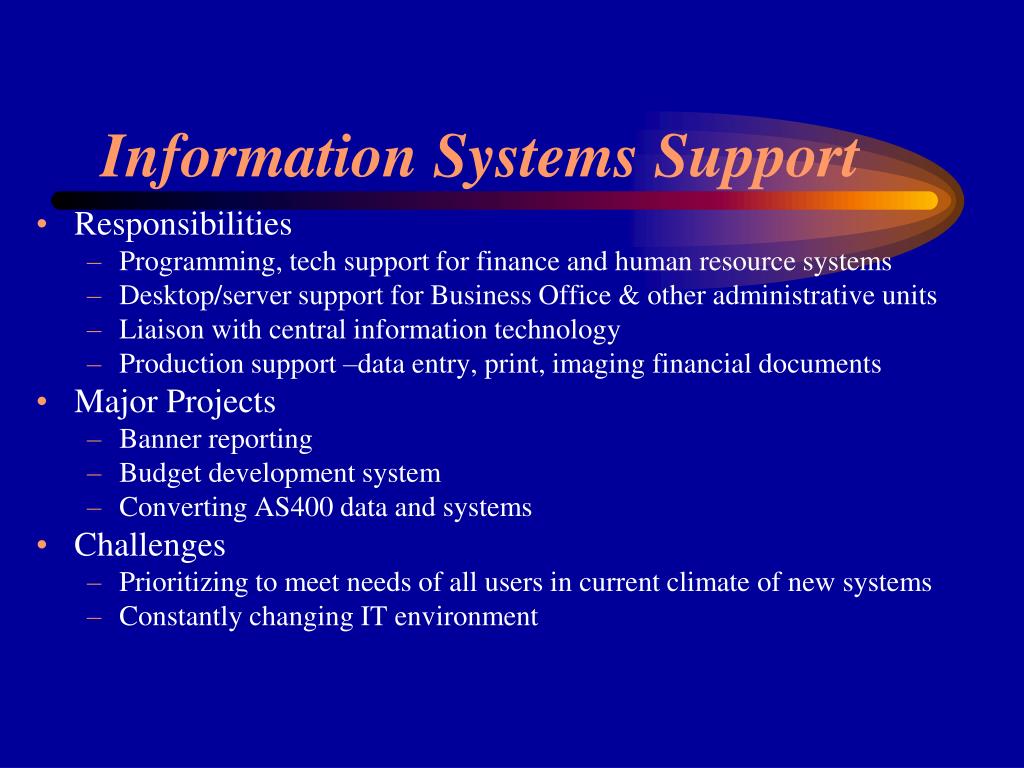 Information Systems Support

• Responsibilities
– Programming, tech support for finance and human resource systems
– Desktop/server support for Business Office & other administrative units
– Liaison with central information technology
– Production support –data entry, print, imaging financial documents
• Major Projects
– Banner reporting
– Budget development system
– Converting AS400 data and systems
• Challenges
– Prioritizing to meet needs of all users in current climate of new systems
– Constantly changing IT environment